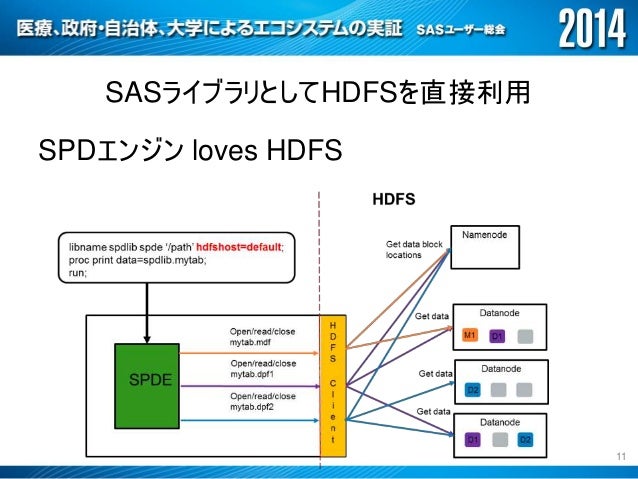 医療、政府・自治体、大学によるエコシステムの実証 SASユーザー総会 2014

SASライブラリとしてHDFSを直接利用

SPDエンジン loves HDFS

HDFS

libname spdlib spde '/path' hdfshost=default;
proc print data=spdlib.mytab;
run;

SPDE

Open/read/close
mytab.mdf

Open/read/close
mytab.dpf1

Open/read/close
mytab.dpf2

HDFS Client

Get data block locations

Namenode

Get data

Datanode

M1 D1

Get data

Datanode

D2

Get data

Datanode

D1 D2

11